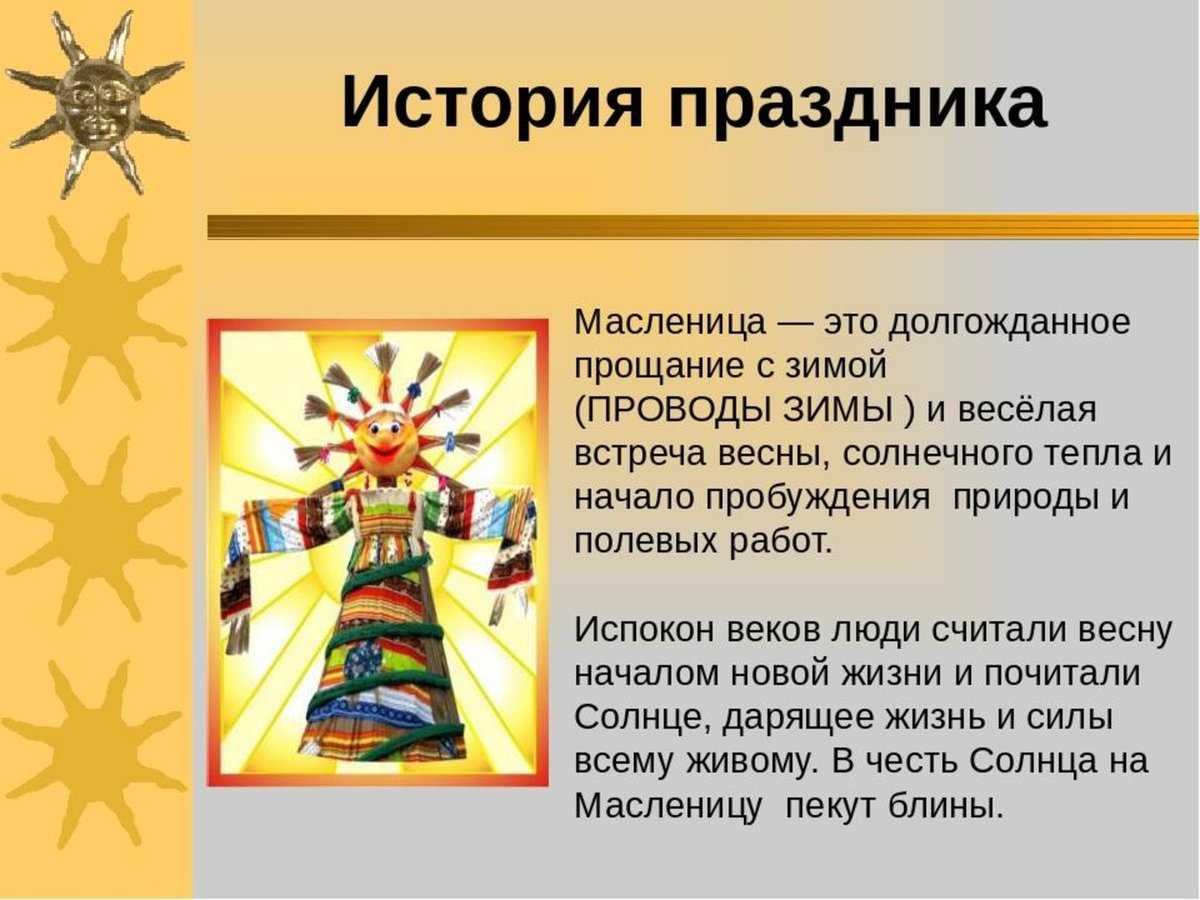 История праздника

Масленица — это долгожданное прощание с зимой (ПРОВОДЫ ЗИМЫ ) и весёлая встреча весны, солнечного тепла и начало пробуждения природы и полевых работ.

Испокон веков люди считали весну началом новой жизни и почитали Солнце, дарящее жизнь и силы всему живому. В честь Солнца на Масленицу пекут блины.